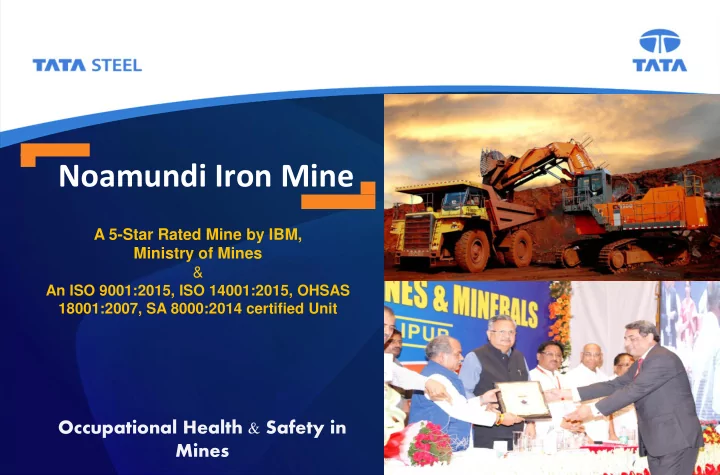 TATA STEEL

TATA

Noamundi Iron Mine

A 5-Star Rated Mine by IBM, Ministry of Mines
&
An ISO 9001:2015, ISO 14001:2015, OHSAS 18001:2007, SA 8000:2014 certified Unit

Occupational Health & Safety in Mines

NES & MINERALS
IPUR